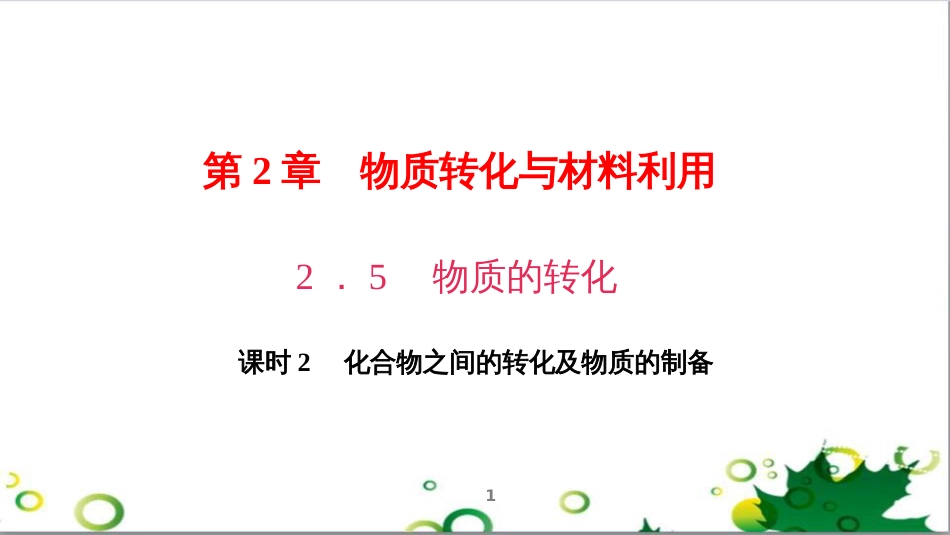 第 2 章　物质转化与材料利用

2．5　物质的转化

课时 2　化合物之间的转化及物质的制备

1